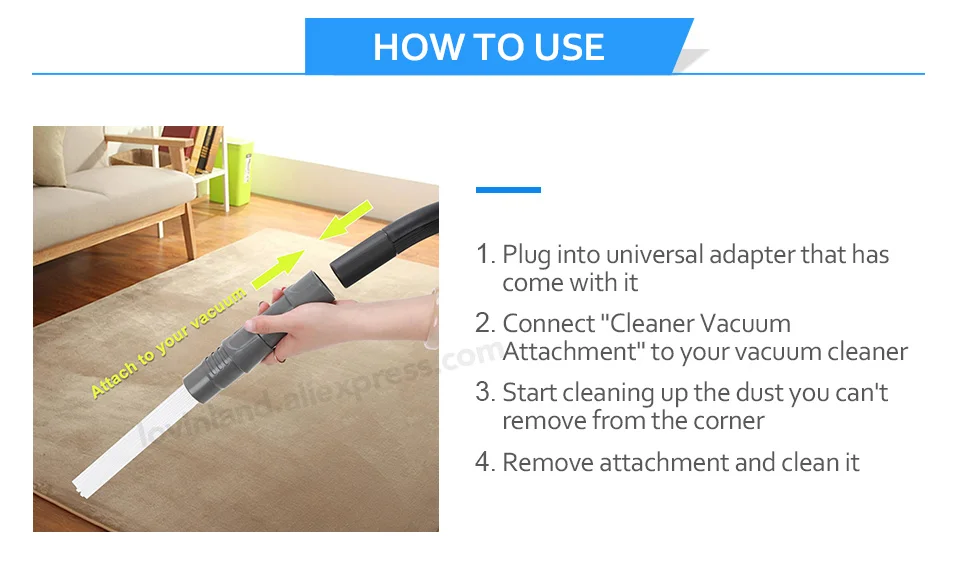 HOW TO USE

Attach to your vacuum

lovinland.aliexpress.com

1. Plug into universal adapter that has come with it

2. Connect "Cleaner Vacuum Attachment" to your vacuum cleaner

3. Start cleaning up the dust you can't remove from the corner

4. Remove attachment and clean it